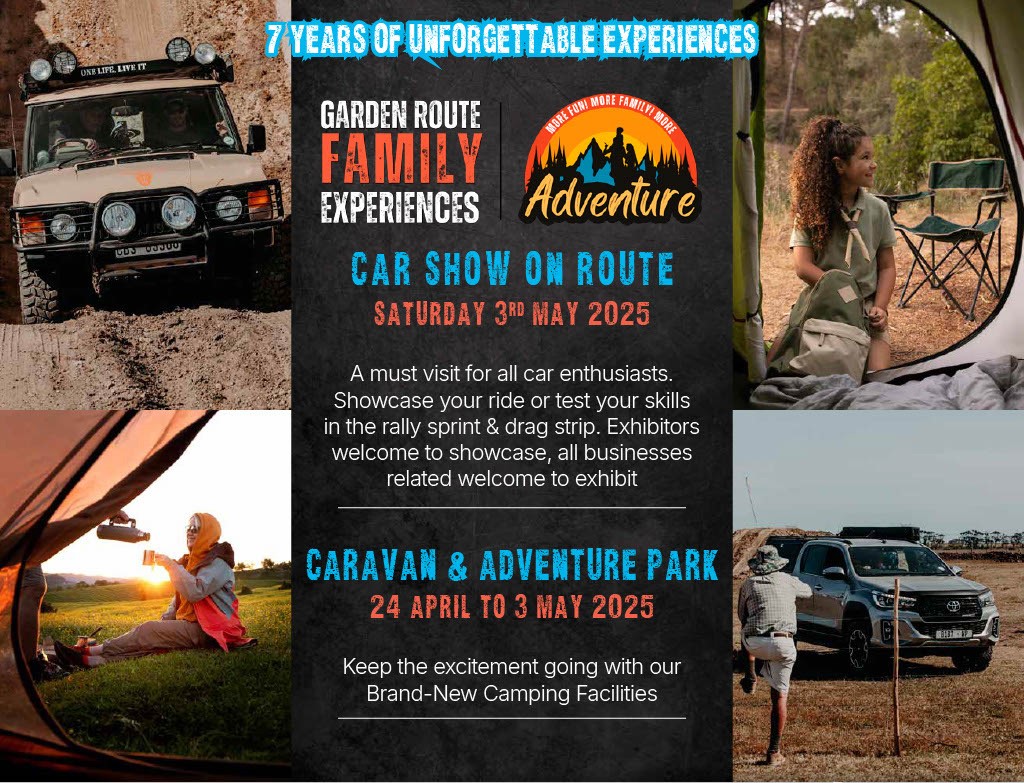 7 YEARS OF UNFORGETTABLE EXPERIENCES

ONE LIFE. LIVE IT

GARDEN ROUTE
FAMILY
EXPERIENCES

MORE FUN! MORE FAMILY! MORE
Adventure

CAR SHOW ON ROUTE
SATURDAY 3RD MAY 2025

A must visit for all car enthusiasts. Showcase your ride or test your skills in the rally sprint & drag strip. Exhibitors welcome to showcase, all businesses related welcome to exhibit

CARAVAN & ADVENTURE PARK
24 APRIL TO 3 MAY 2025

Keep the excitement going with our Brand-New Camping Facilities